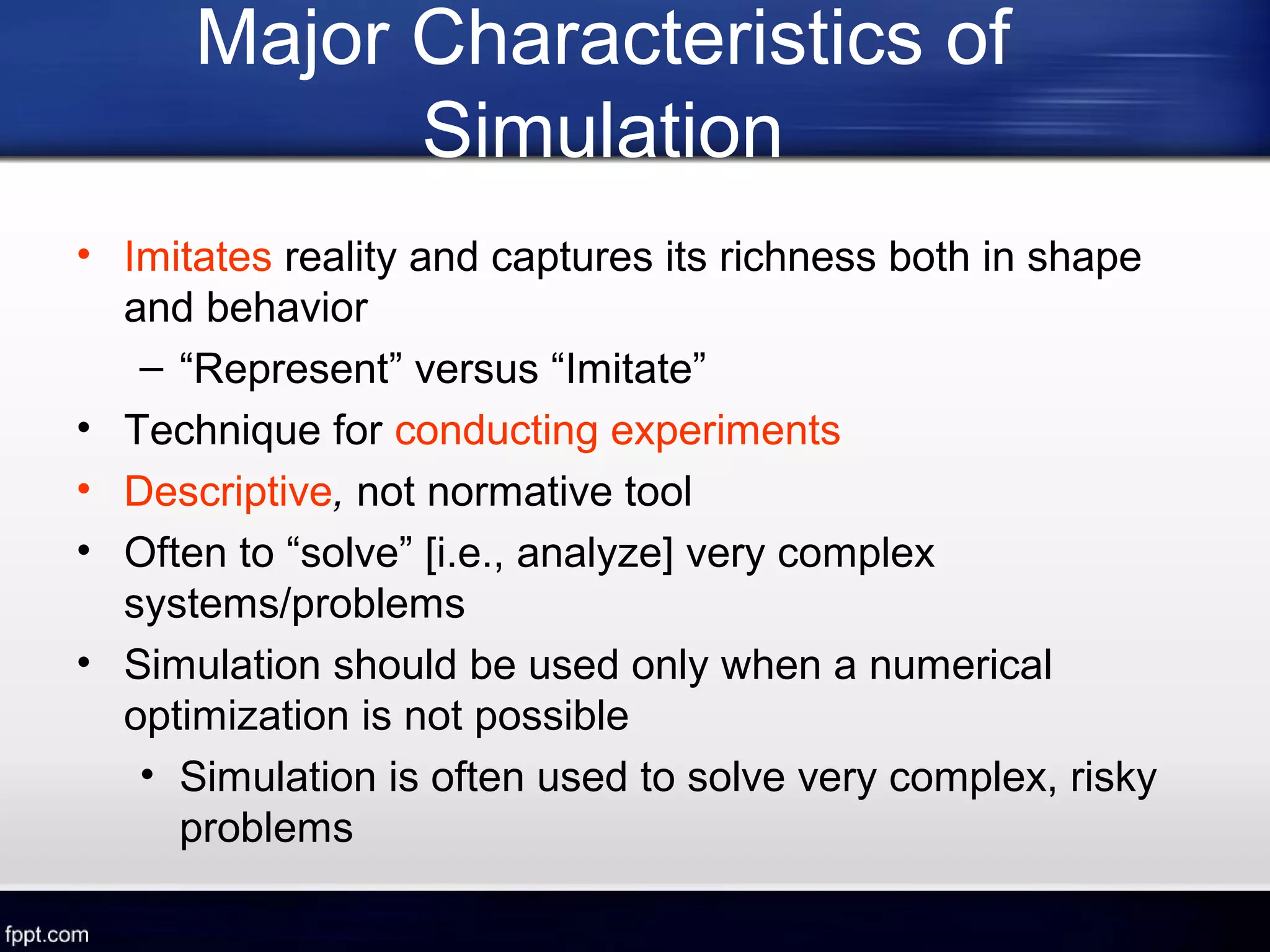 Major Characteristics of Simulation

• Imitates reality and captures its richness both in shape and behavior
– “Represent” versus “Imitate”
• Technique for conducting experiments
• Descriptive, not normative tool
• Often to “solve” [i.e., analyze] very complex systems/problems
• Simulation should be used only when a numerical optimization is not possible
• Simulation is often used to solve very complex, risky problems

fppt.com